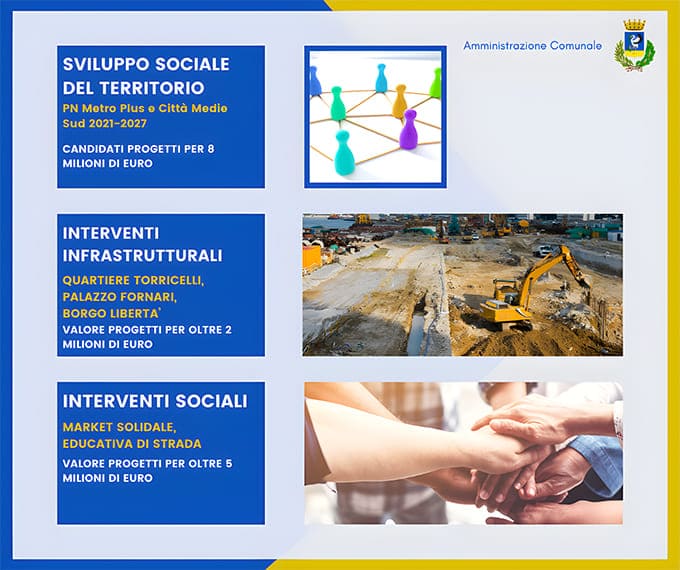 Amministrazione Comunale

SVILUPPO SOCIALE DEL TERRITORIO
PN Metro Plus e Città Medie Sud 2021-2027
CANDIDATI PROGETTI PER 8 MILIONI DI EURO

INTERVENTI INFRASTRUTTURALI
QUARTIERE TORRICELLI, PALAZZO FORNARI, BORGO LIBERTA'
VALORE PROGETTI PER OLTRE 2 MILIONI DI EURO

INTERVENTI SOCIALI
MARKET SOLIDALE, EDUCATIVA DI STRADA
VALORE PROGETTI PER OLTRE 5 MILIONI DI EURO